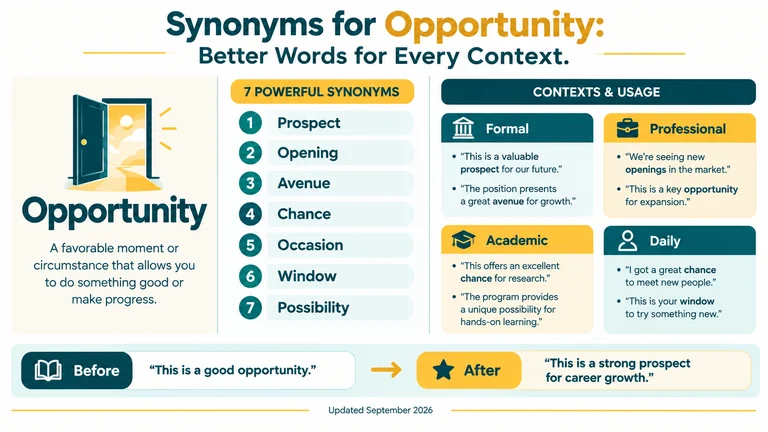 Synonyms for Opportunity:
Better Words for Every Context.

Opportunity

A favorable moment or circumstance that allows you to do something good or make progress.

7 POWERFUL SYNONYMS

1 Prospect
2 Opening
3 Avenue
4 Chance
5 Occasion
6 Window
7 Possibility

CONTEXTS & USAGE

Formal
• "This is a valuable prospect for our future."
• "The position presents a great avenue for growth."

Professional
• "We're seeing new openings in the market."
• "This is a key opportunity for expansion."

Academic
• "This offers an excellent chance for research."
• "The program provides a unique possibility for hands-on learning."

Daily
• "I got a great chance to meet new people."
• "This is your window to try something new."

Before "This is a good opportunity."

After "This is a strong prospect for career growth."

Updated September 2026